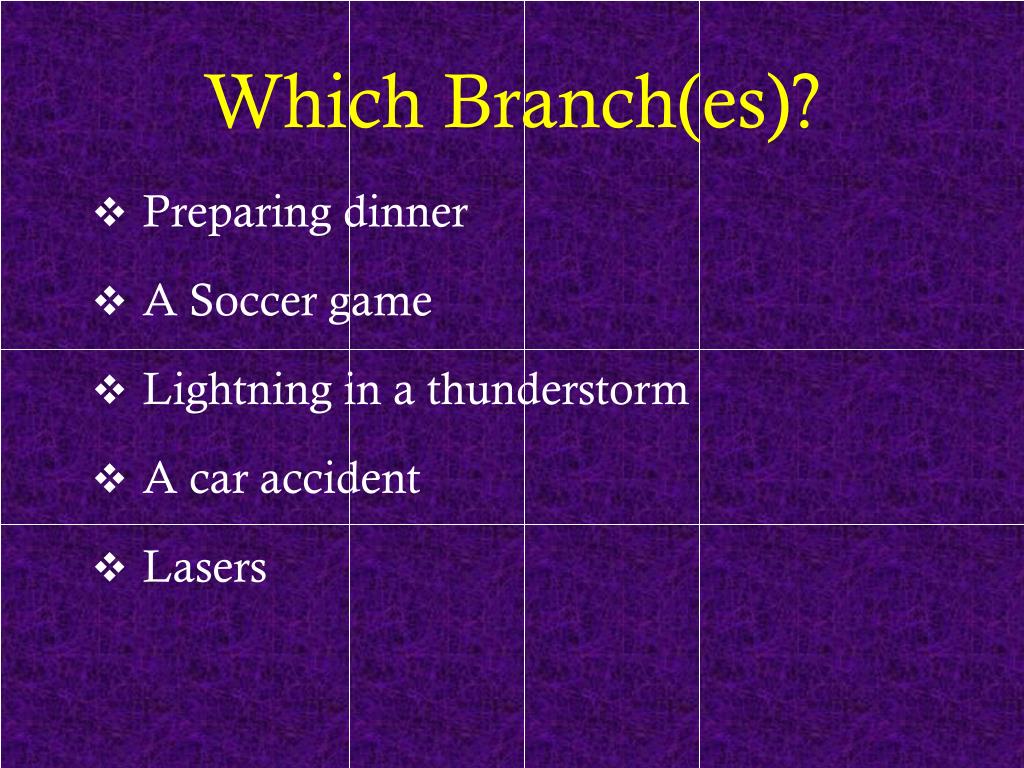 Which Branch(es)?

❖ Preparing dinner

❖ A Soccer game

❖ Lightning in a thunderstorm

❖ A car accident

❖ Lasers